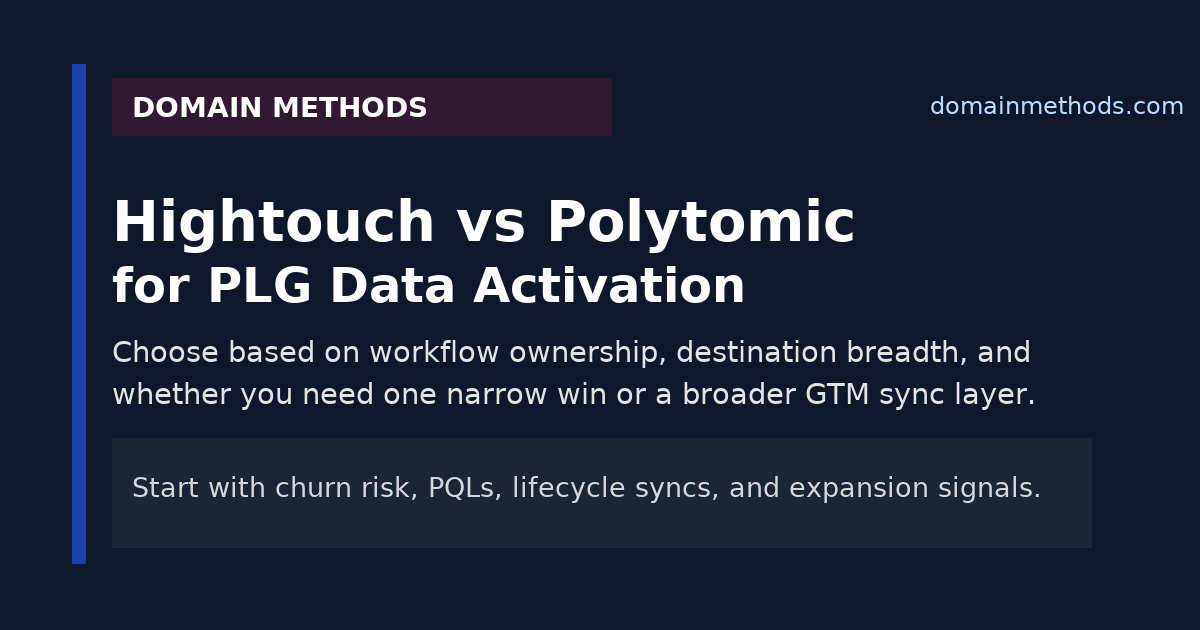 DOMAIN METHODS

domainmethods.com

Hightouch vs Polytomic
for PLG Data Activation

Choose based on workflow ownership, destination breadth, and whether you need one narrow win or a broader GTM sync layer.

Start with churn risk, PQLs, lifecycle syncs, and expansion signals.